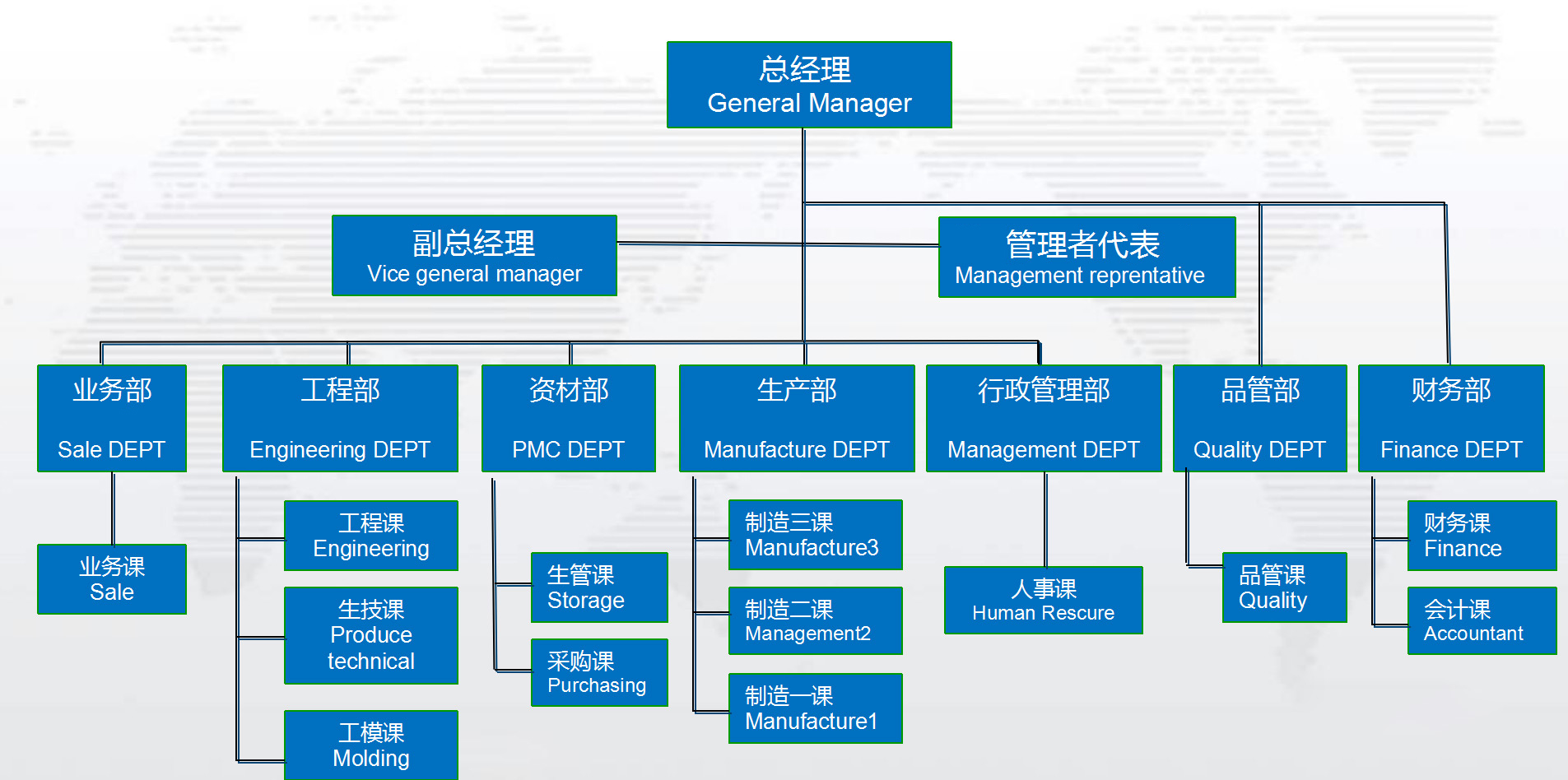 总经理
General Manager

副总经理
Vice general manager

管理者代表
Management reprentative

业务部
Sale DEPT

工程部
Engineering DEPT

资材部
PMC DEPT

生产部
Manufacture DEPT

行政管理部
Management DEPT

品管部
Quality DEPT

财务部
Finance DEPT

业务课
Sale

工程课
Engineering

生技课
Produce technical

工模课
Molding

生管课
Storage

采购课
Purchasing

制造三课
Manufacture3

制造二课
Management2

制造一课
Manufacture1

人事课
Human Rescure

品管课
Quality

财务课
Finance

会计课
Accountant